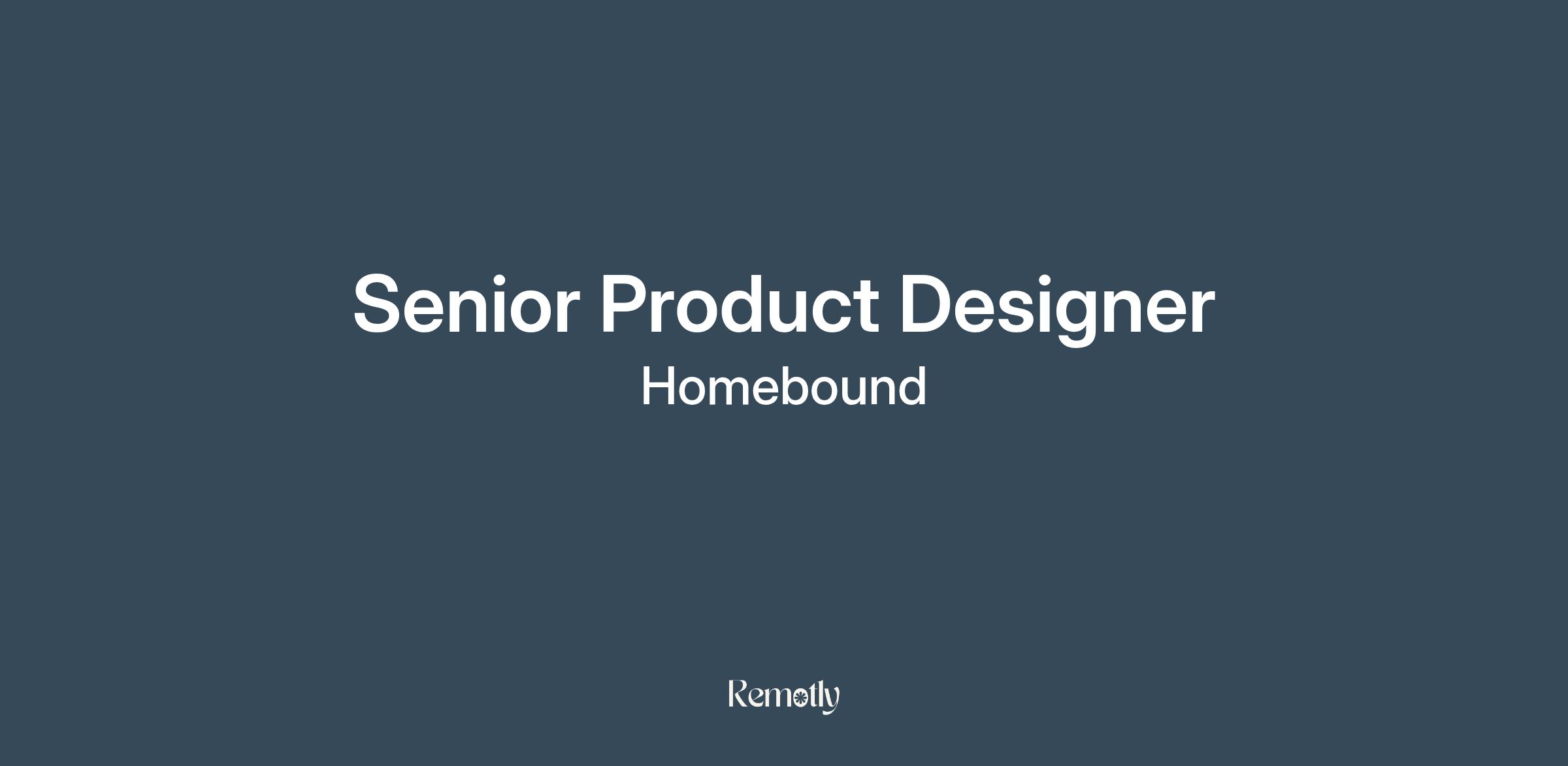 Senior Product Designer
Homebound

Remotly